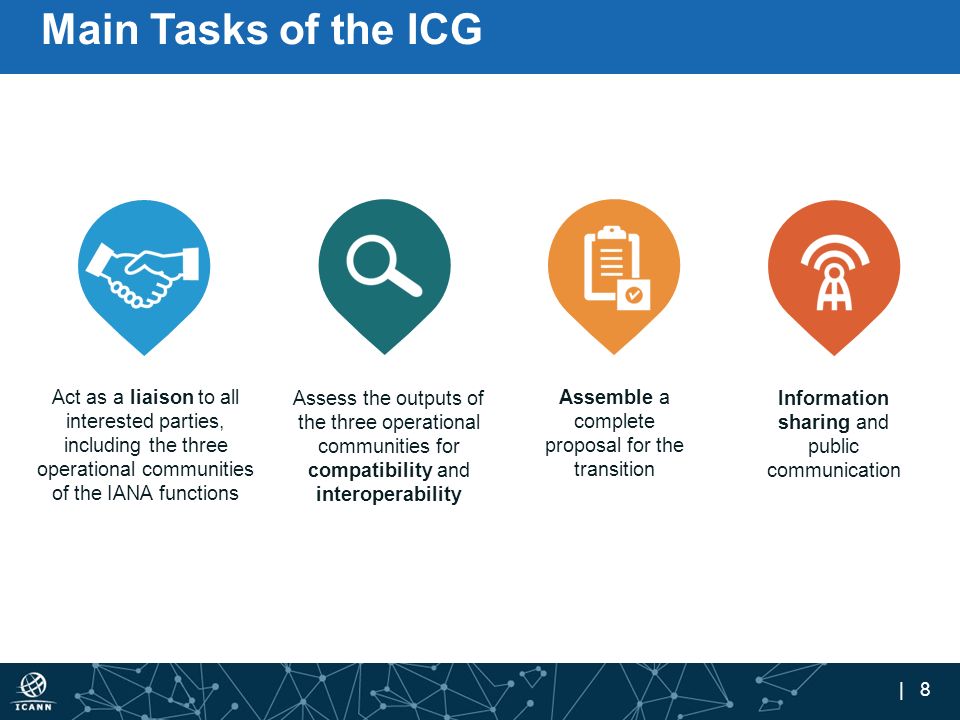 Main Tasks of the ICG

Act as a liaison to all interested parties, including the three operational communities of the IANA functions

Assess the outputs of the three operational communities for compatibility and interoperability

Assemble a complete proposal for the transition

Information sharing and public communication

ICANN

| 8